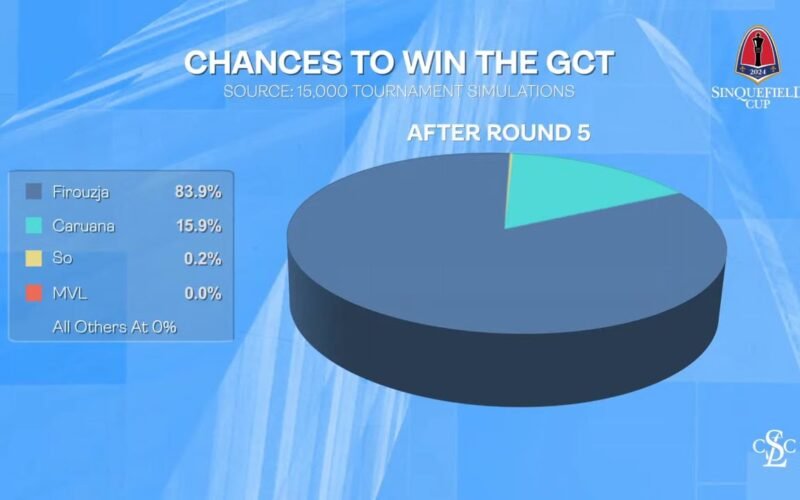 CHANCES TO WIN THE GCT
SOURCE: 15,000 TOURNAMENT SIMULATIONS

2024
SINQUEFIELD CUP

AFTER ROUND 5

| | |
|---|---|
| Firouzja | 83.9% |
| Caruana | 15.9% |
| So | 0.2% |
| MVL | 0.0% |

All Others At 0%

CSLC